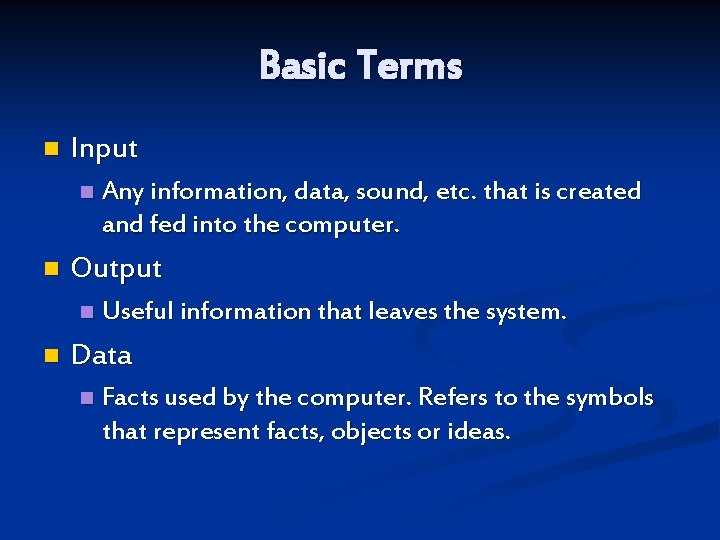 Basic Terms

Input

Any information, data, sound, etc. that is created and fed into the computer.

Output

Useful information that leaves the system.

Data

Facts used by the computer. Refers to the symbols that represent facts, objects or ideas.